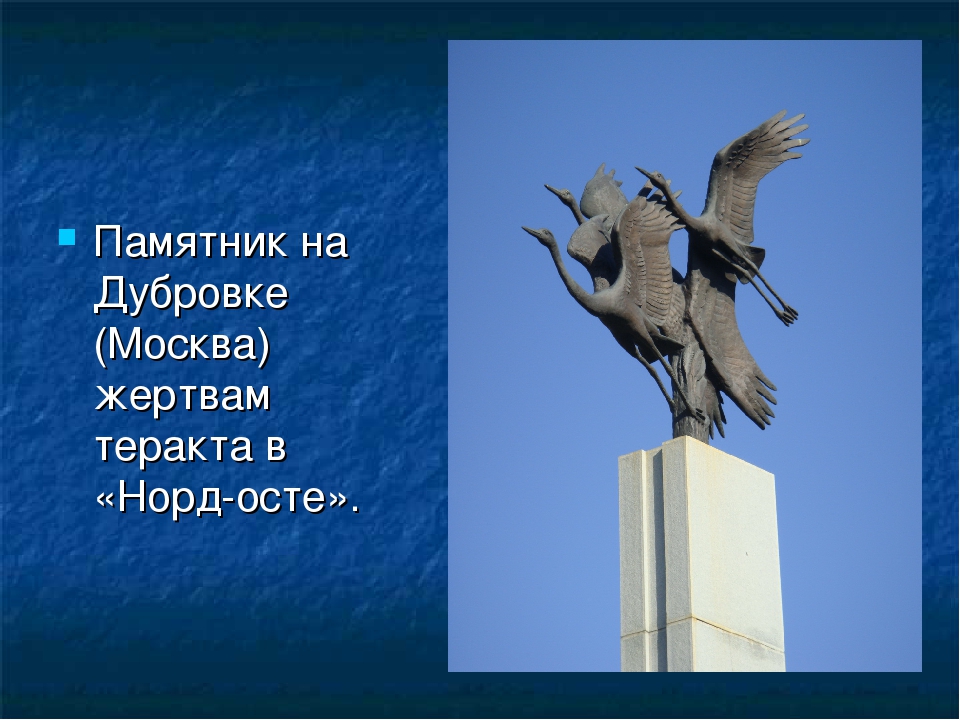 Памятник на Дубровке (Москва) жертвам теракта в «Норд-осте».